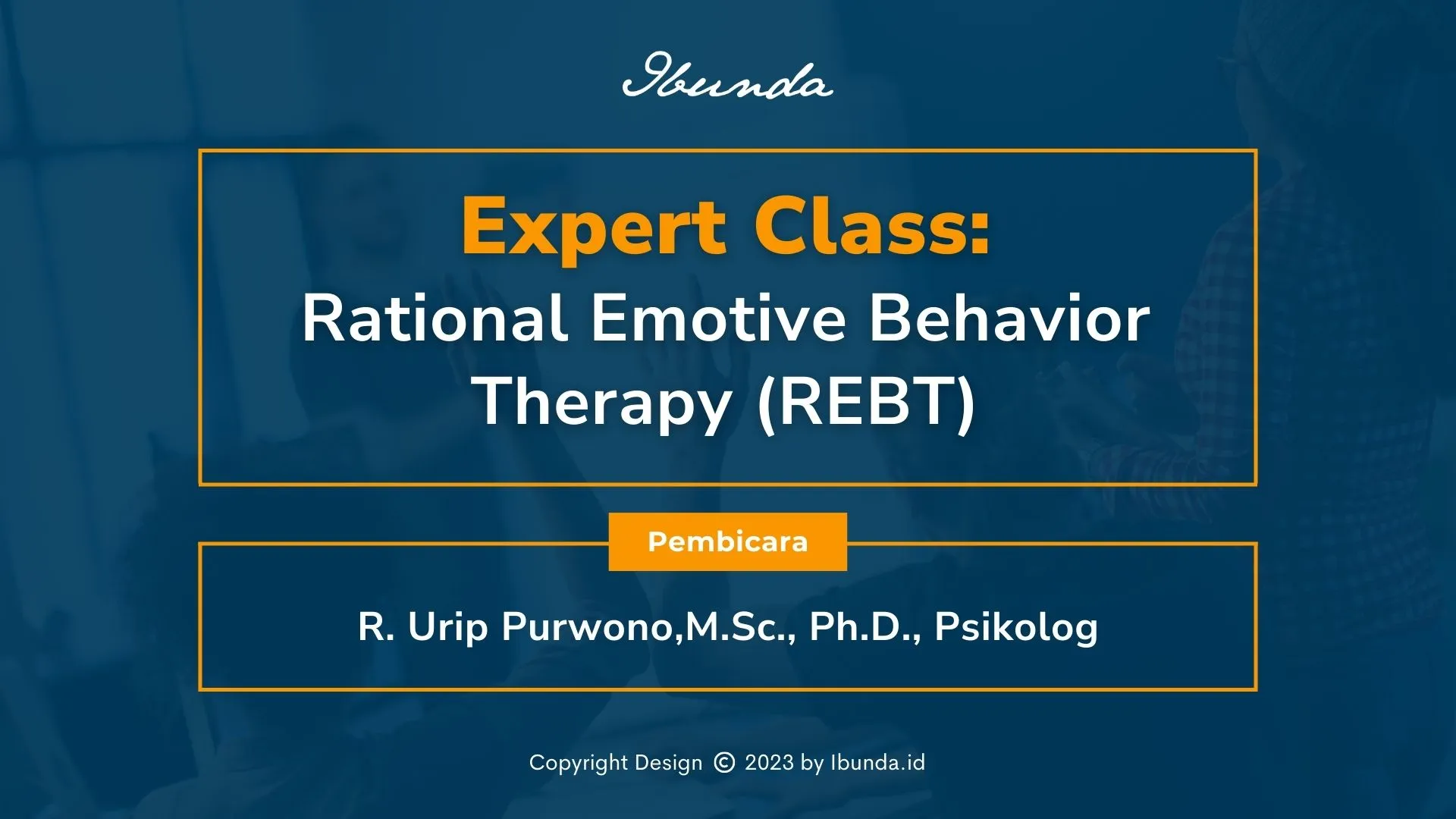 Ibunda

Expert Class:
Rational Emotive Behavior Therapy (REBT)

Pembicara

R. Urip Purwono,M.Sc., Ph.D., Psikolog

Copyright Design © 2023 by Ibunda.id